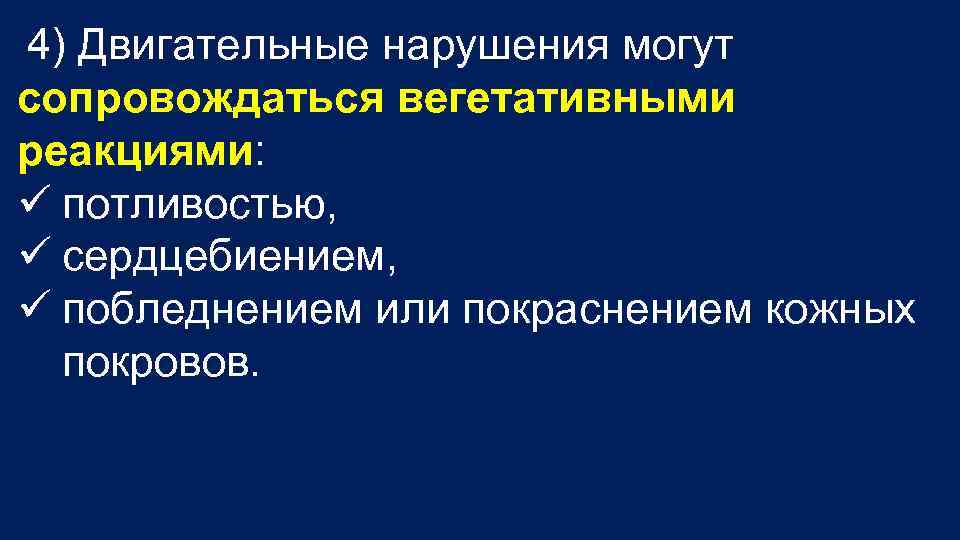 4) Двигательные нарушения могут сопровождаться вегетативными реакциями:
✓ потливостью,
✓ сердцебиением,
✓ побледнением или покраснением кожных покровов.